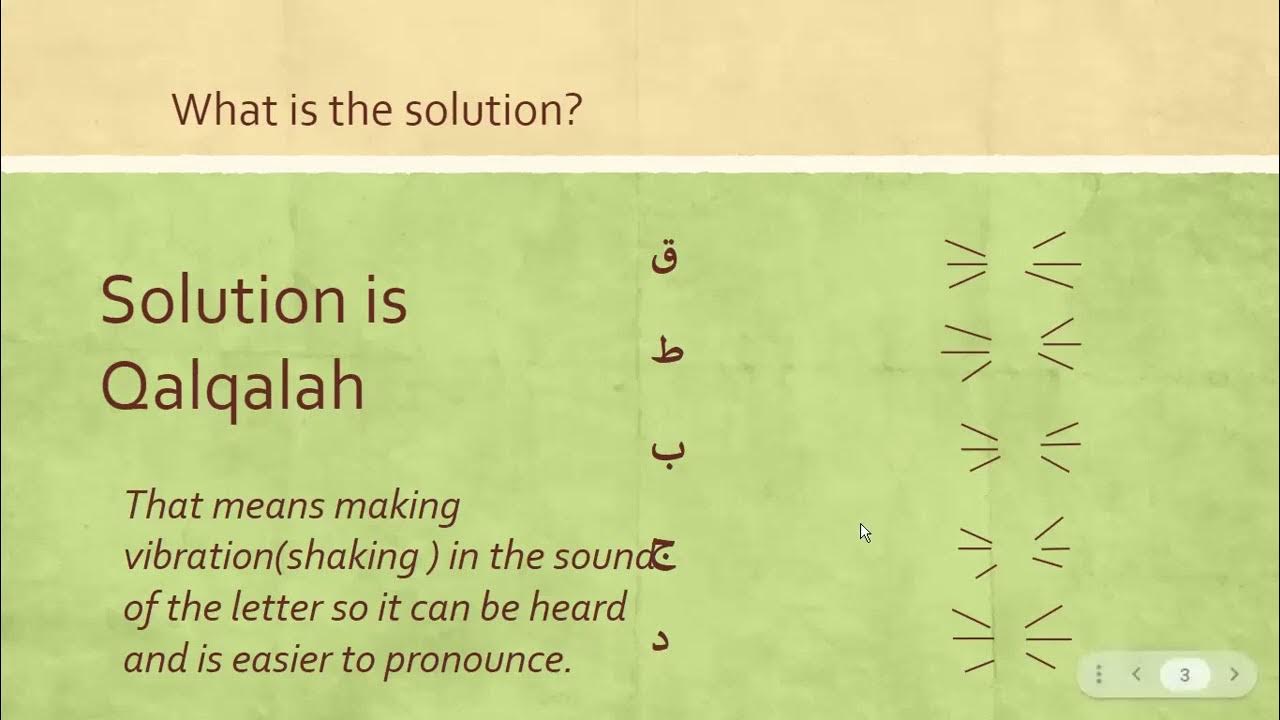 What is the solution?

Solution is Qalqalah

That means making vibration(shaking ) in the sound of the letter so it can be heard and is easier to pronounce.

ق
ط
ب
ج
د

3